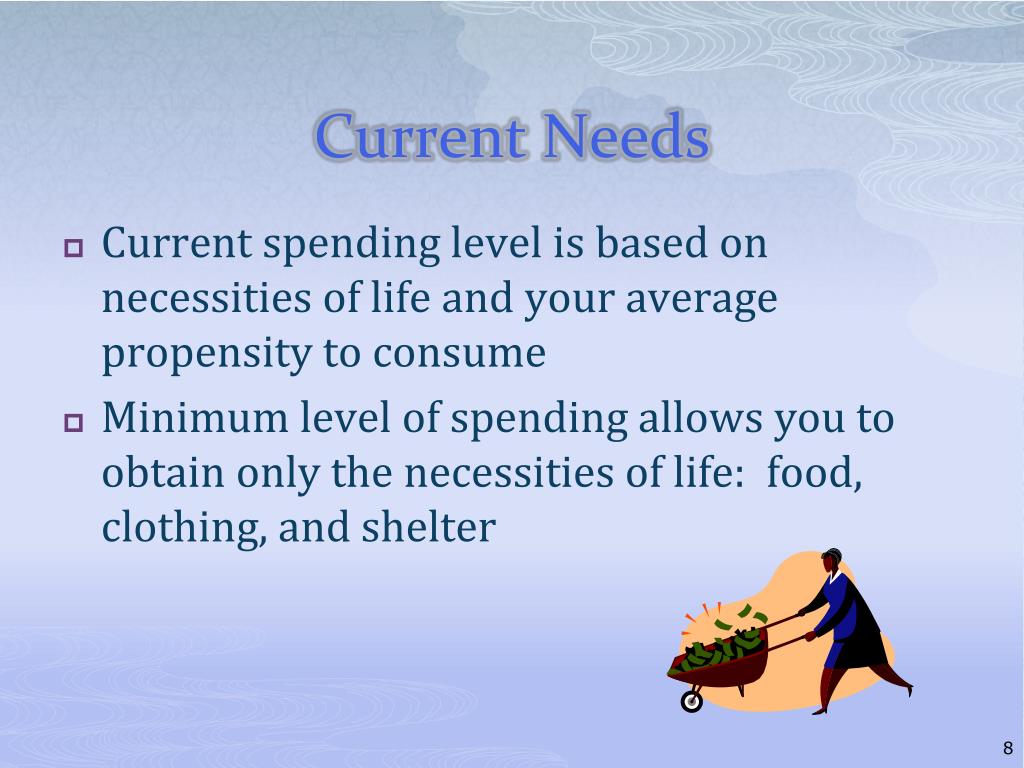 Current Needs

Current spending level is based on necessities of life and your average propensity to consume

Minimum level of spending allows you to obtain only the necessities of life:  food, clothing, and shelter

8